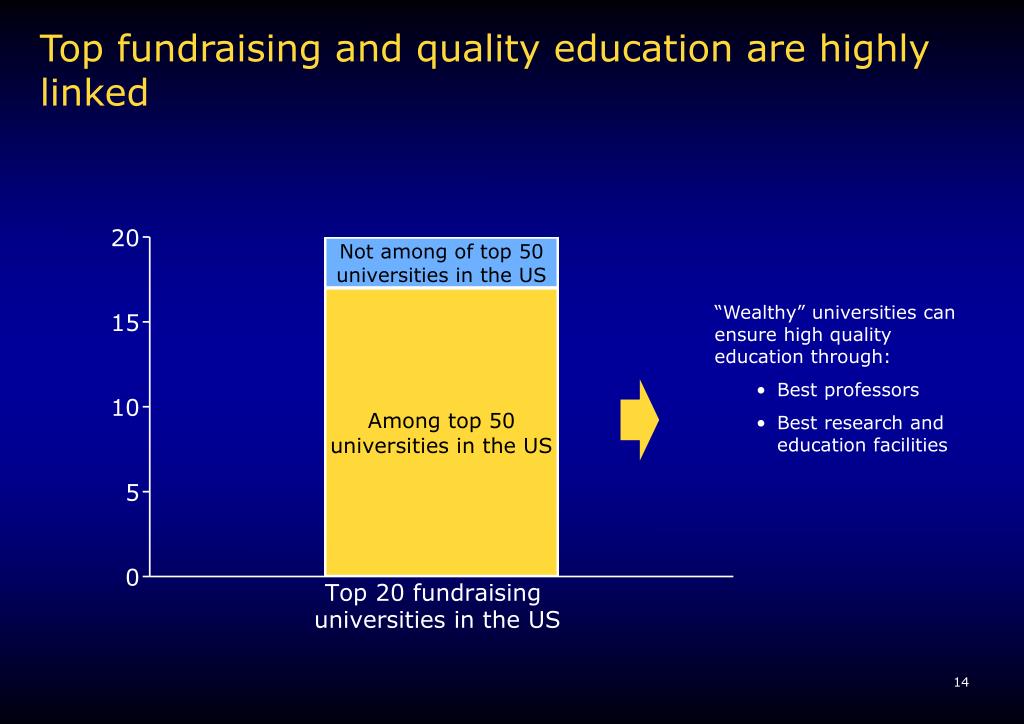 Top fundraising and quality education are highly linked

20
15
10
5
0

Not among of top 50 universities in the US

Among top 50 universities in the US

Top 20 fundraising universities in the US

“Wealthy” universities can ensure high quality education through:

• Best professors
• Best research and education facilities

14